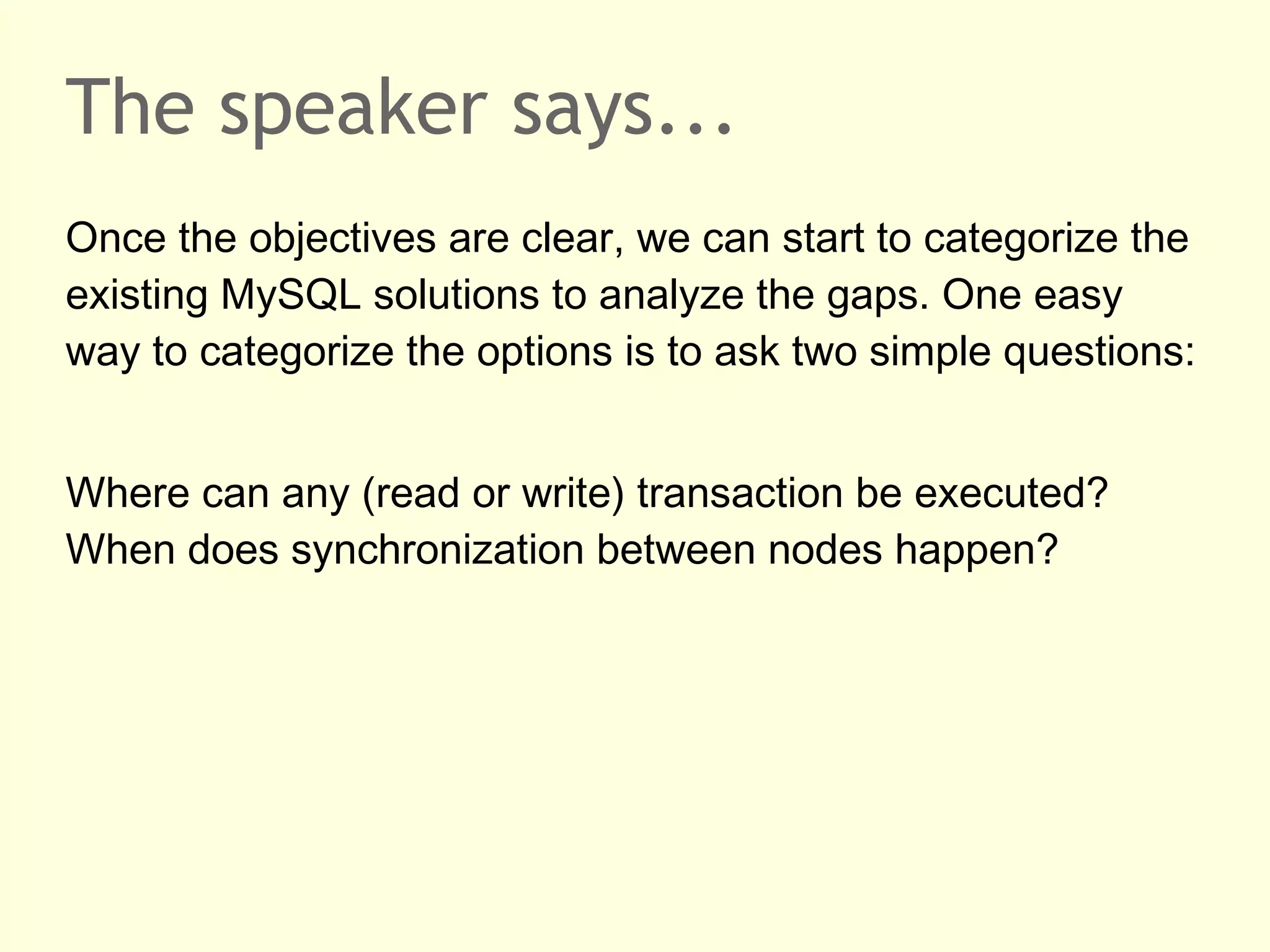 The speaker says…

Once the objectives are clear, we can start to categorize the existing MySQL solutions to analyze the gaps. One easy way to categorize the options is to ask two simple questions:

Where can any (read or write) transaction be executed?
When does synchronization between nodes happen?